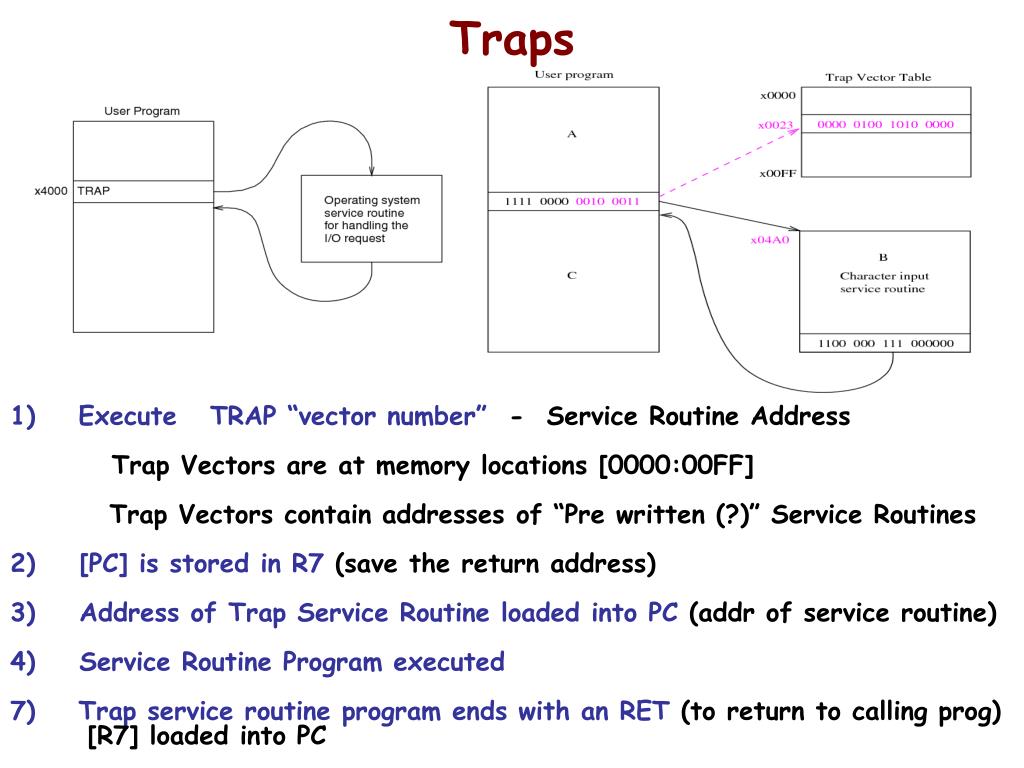 Traps

User Program

x4000 TRAP

Operating system service routine for handling the I/O request

User program

A

1111 0000 0010 0011

C

Trap Vector Table

x0000

x0023 0000 0100 1010 0000

x00FF

x04A0

B

Character input service routine

1100 000 111 000000

1) Execute TRAP "vector number" - Service Routine Address

Trap Vectors are at memory locations [0000:00FF]

Trap Vectors contain addresses of "Pre written (?)" Service Routines

2) [PC] is stored in R7 (save the return address)

3) Address of Trap Service Routine loaded into PC (addr of service routine)

4) Service Routine Program executed

7) Trap service routine program ends with an RET (to return to calling prog) [R7] loaded into PC